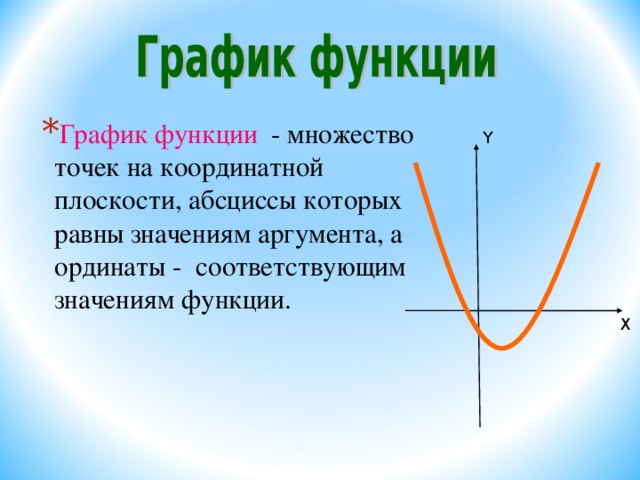 График функции

*График функции - множество точек на координатной плоскости, абсциссы которых равны значениям аргумента, а ординаты - соответствующим значениям функции.

Y

X